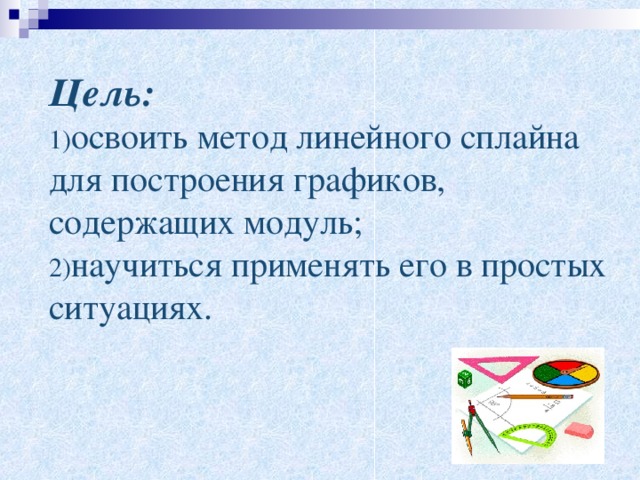 Цель:

1)освоить метод линейного сплайна для построения графиков, содержащих модуль;

2)научиться применять его в простых ситуациях.